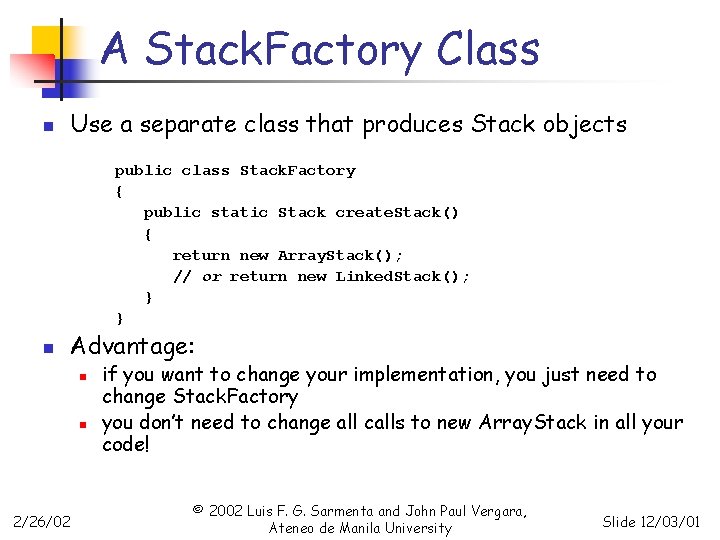 A StackFactory Class

Use a separate class that produces Stack objects

public class StackFactory
{
    public static Stack createStack()
    {
        return new ArrayStack();
        // or return new LinkedStack();
    }
}

Advantage:

if you want to change your implementation, you just need to change StackFactory

you don't need to change all calls to new ArrayStack in all your code!

2/26/02

© 2002 Luis F. G. Sarmenta and John Paul Vergara, Ateneo de Manila University

Slide 12/03/01